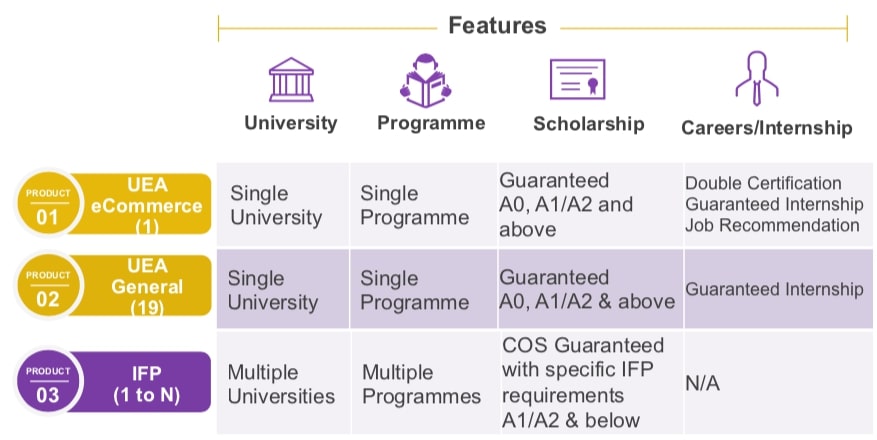 Features

| | University | Programme | Scholarship | Careers/Internship |
|---|---|---|---|---|
| PRODUCT 01 UEA eCommerce (1) | Single University | Single Programme | Guaranteed A0, A1/A2 and above | Double Certification Guaranteed Internship Job Recommendation |
| PRODUCT 02 UEA General (19) | Single University | Single Programme | Guaranteed A0, A1/A2 & above | Guaranteed Internship |
| PRODUCT 03 IFP (1 to N) | Multiple Universities | Multiple Programmes | COS Guaranteed with specific IFP requirements A1/A2 & below | N/A |